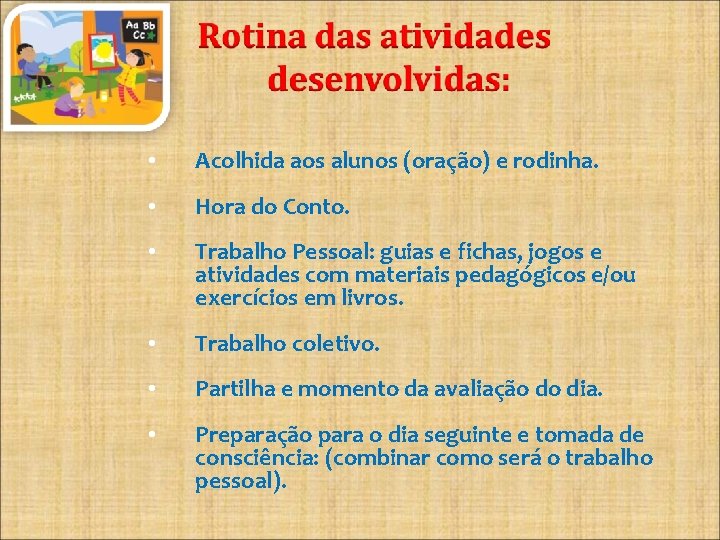 Aa Bb
Cc

Rotina das atividades desenvolvidas:

• Acolhida aos alunos (oração) e rodinha.

• Hora do Conto.

• Trabalho Pessoal: guias e fichas, jogos e atividades com materiais pedagógicos e/ou exercícios em livros.

• Trabalho coletivo.

• Partilha e momento da avaliação do dia.

• Preparação para o dia seguinte e tomada de consciência: (combinar como será o trabalho pessoal).